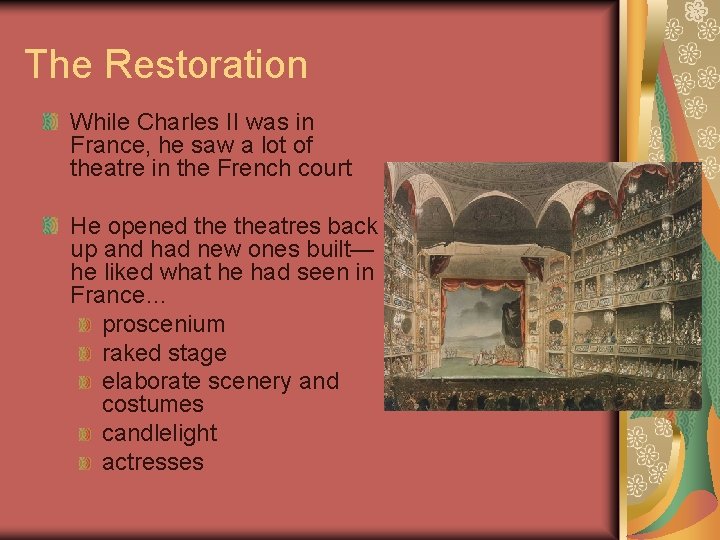 The Restoration

While Charles II was in France, he saw a lot of theatre in the French court

He opened the theatres back up and had new ones built—he liked what he had seen in France…

proscenium

raked stage

elaborate scenery and costumes

candlelight

actresses